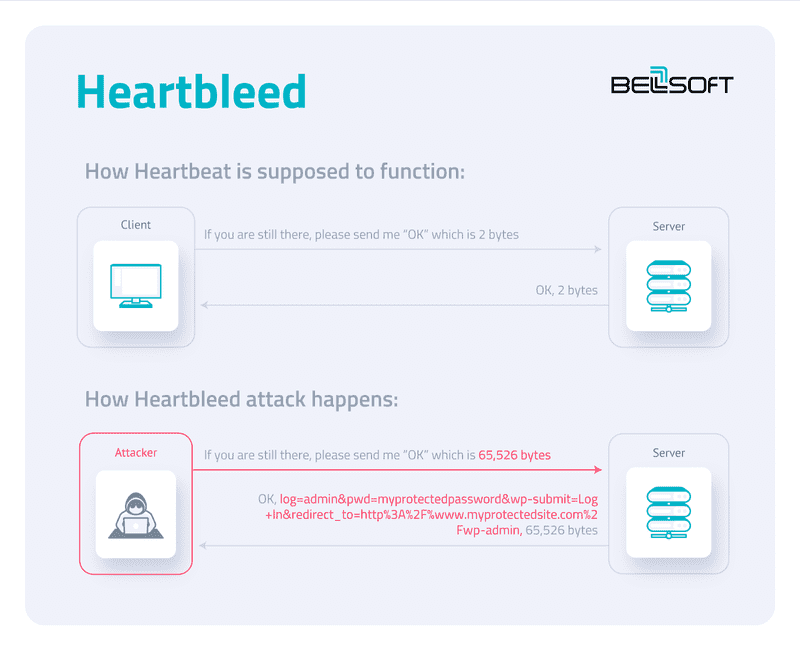 Heartbleed

BELLSOFT

How Heartbeat is supposed to function:

Client

If you are still there, please send me "OK" which is 2 bytes

Server

OK, 2 bytes

How Heartbleed attack happens:

Attacker

If you are still there, please send me "OK" which is 65,526 bytes

Server

OK, log=admin&pwd=myprotectedpassword&wp-submit=Log+In&redirect_to=http%3A%2F%www.myprotectedsite.com%2Fwp-admin, 65,526 bytes